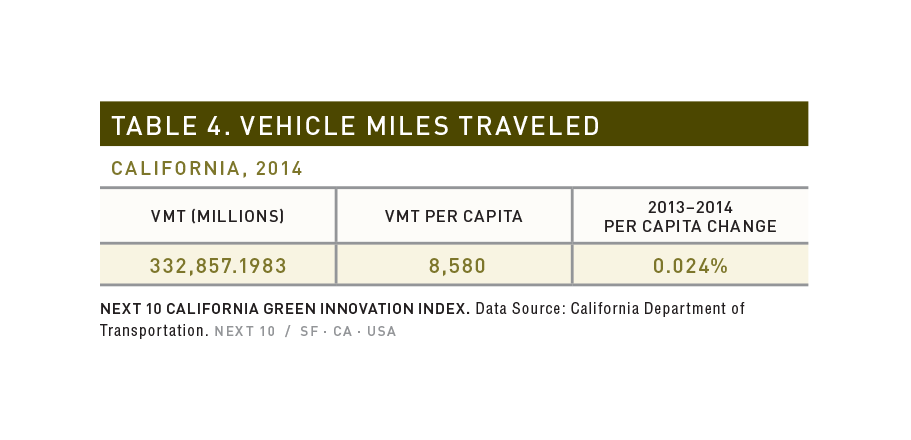 TABLE 4. VEHICLE MILES TRAVELED

CALIFORNIA, 2014

| VMT (MILLIONS) | VMT PER CAPITA | 2013–2014 PER CAPITA CHANGE |
|---|---|---|
| 332,857.1983 | 8,580 | 0.024% |

NEXT 10 CALIFORNIA GREEN INNOVATION INDEX. Data Source: California Department of Transportation. NEXT 10 / SF · CA · USA